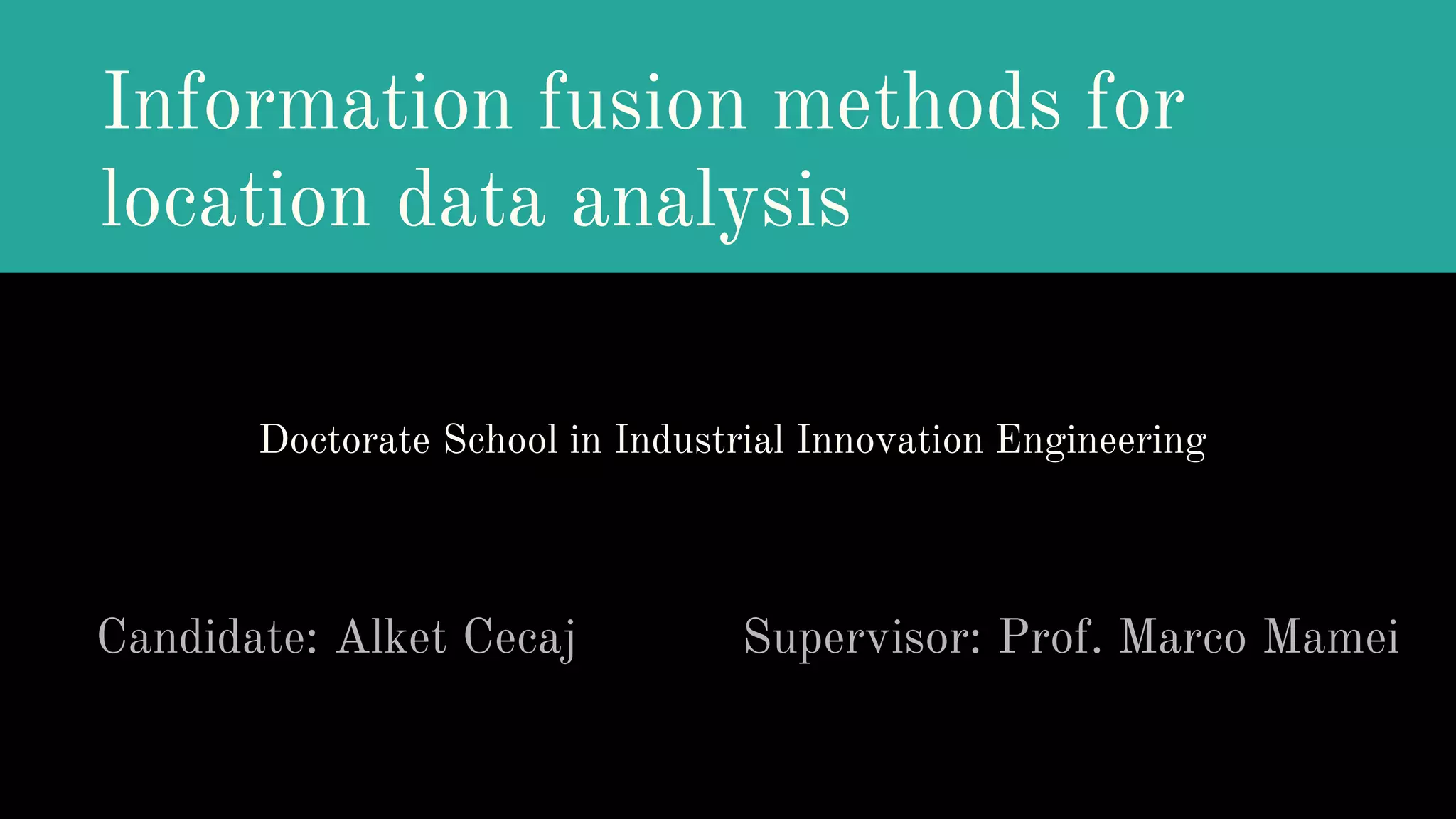 Information fusion methods for location data analysis

Doctorate School in Industrial Innovation Engineering

Candidate: Alket Cecaj

Supervisor: Prof. Marco Mamei